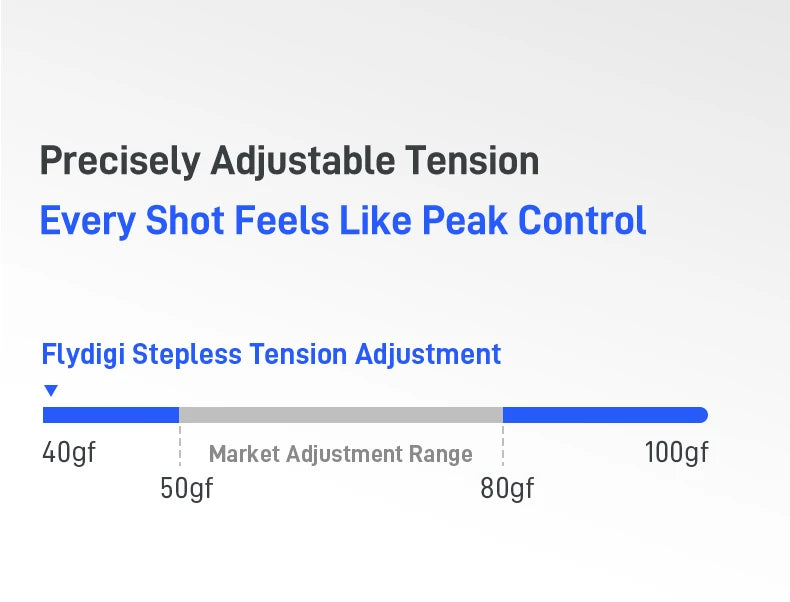 Precisely Adjustable Tension

Every Shot Feels Like Peak Control

Flydigi Stepless Tension Adjustment

40gf

Market Adjustment Range

100gf

50gf

80gf